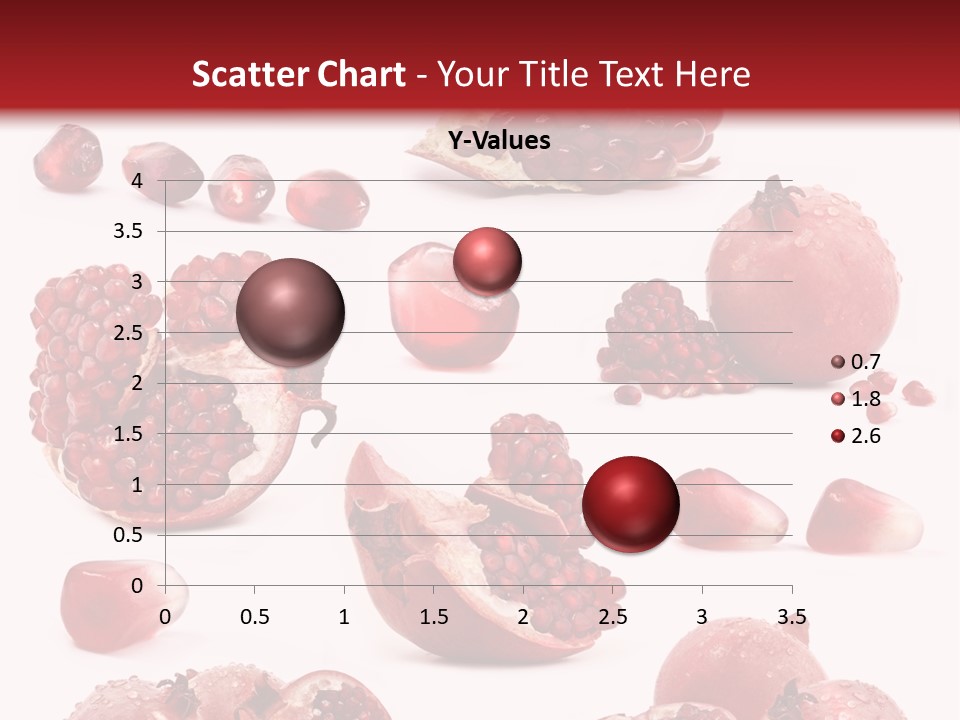 Scatter Chart - Your Title Text Here

Y-Values

4
3.5
3
2.5
2
1.5
1
0.5
0

0
0.5
1
1.5
2
2.5
3
3.5

0.7
1.8
2.6